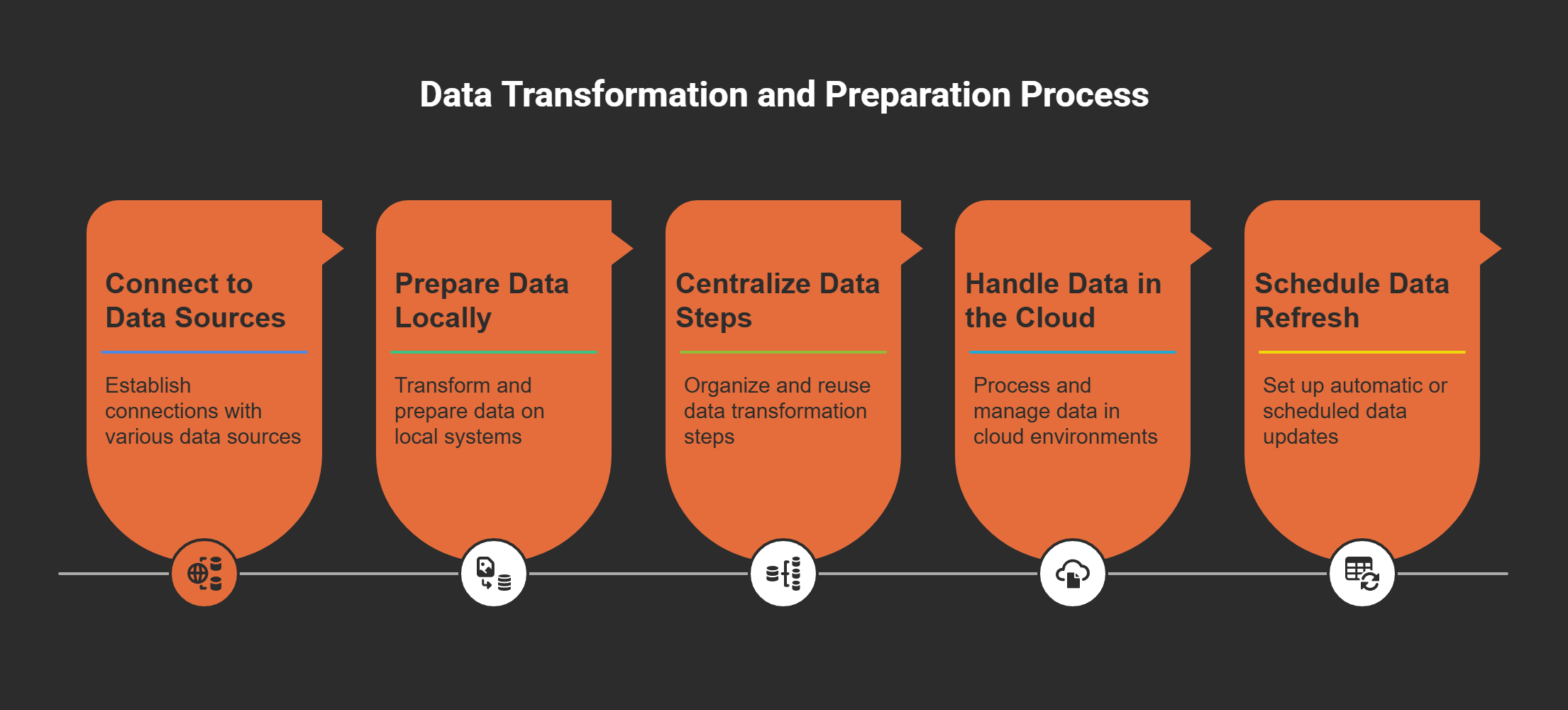 Data Transformation and Preparation Process

Connect to Data Sources

Establish connections with various data sources

Prepare Data Locally

Transform and prepare data on local systems

Centralize Data Steps

Organize and reuse data transformation steps

Handle Data in the Cloud

Process and manage data in cloud environments

Schedule Data Refresh

Set up automatic or scheduled data updates